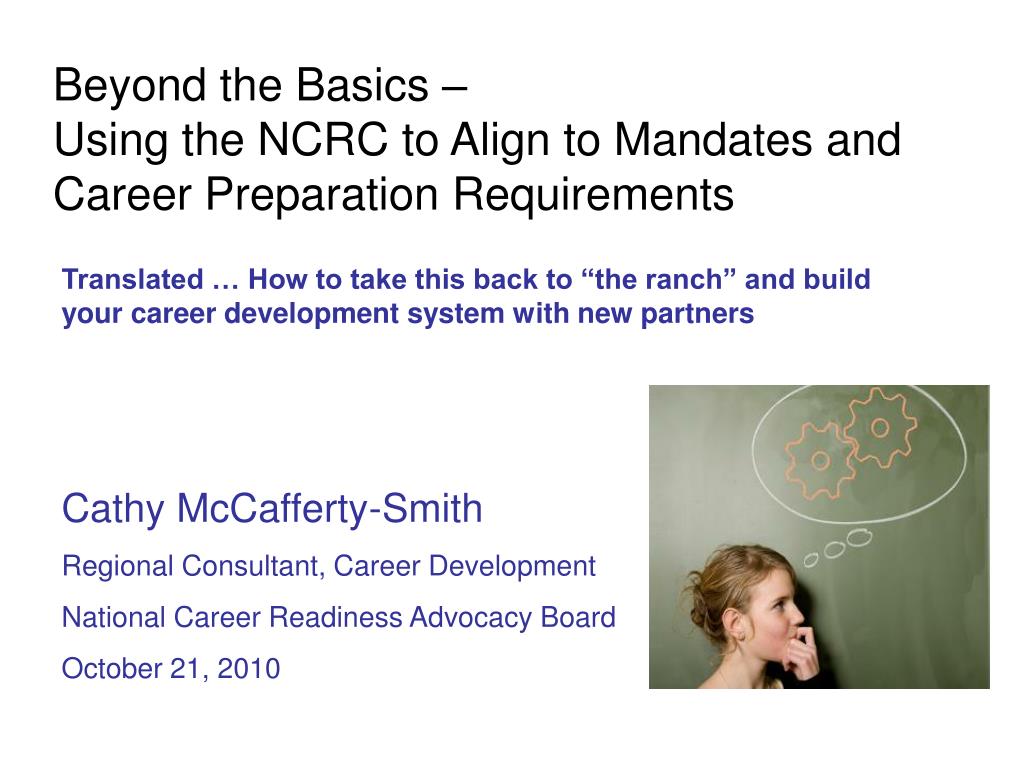 Beyond the Basics –
Using the NCRC to Align to Mandates and Career Preparation Requirements

Translated … How to take this back to “the ranch” and build your career development system with new partners

Cathy McCafferty-Smith

Regional Consultant, Career Development

National Career Readiness Advocacy Board

October 21, 2010